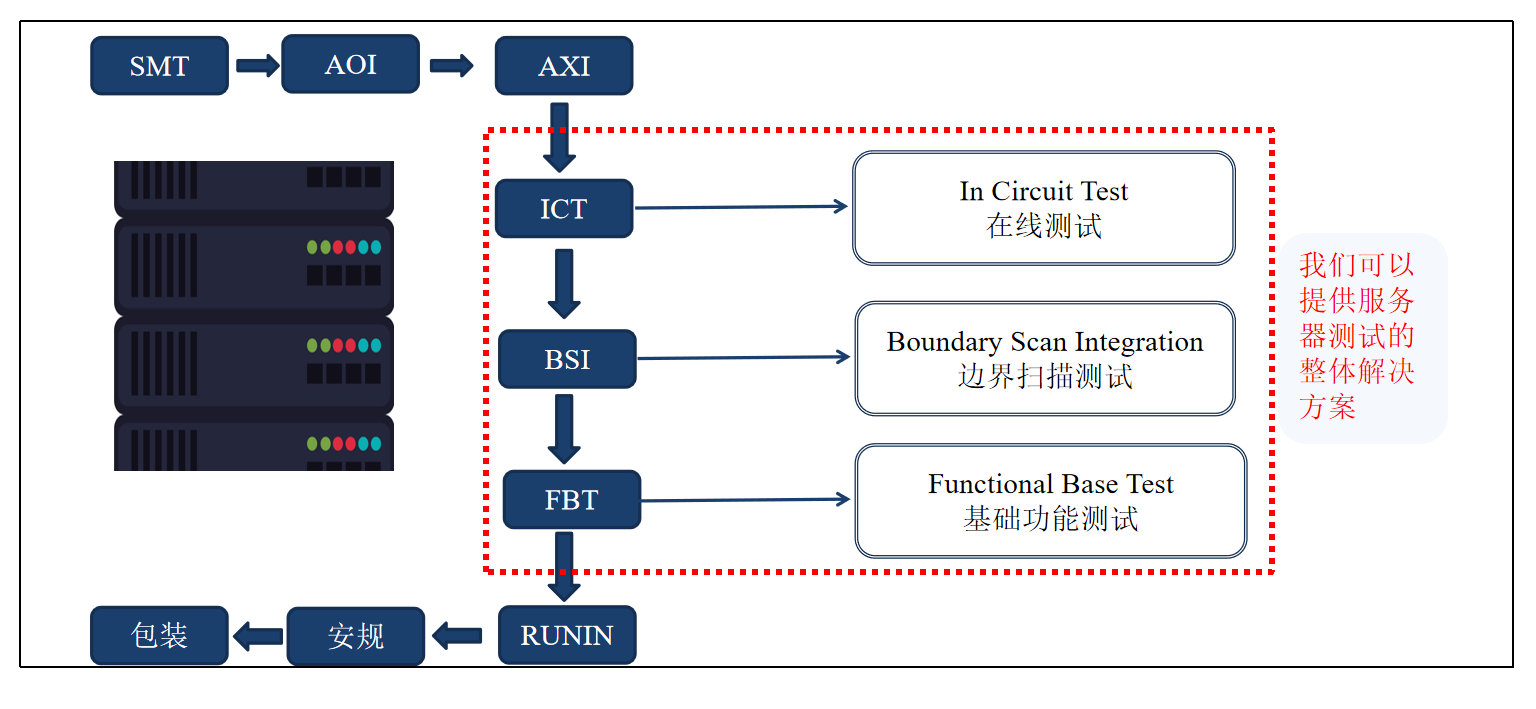 SMT

AOI

AXI

ICT

In Circuit Test
在线测试

BSI

Boundary Scan Integration
边界扫描测试

FBT

Functional Base Test
基础功能测试

我们可以提供服务器测试的整体解决方案

RUNIN

安规

包装